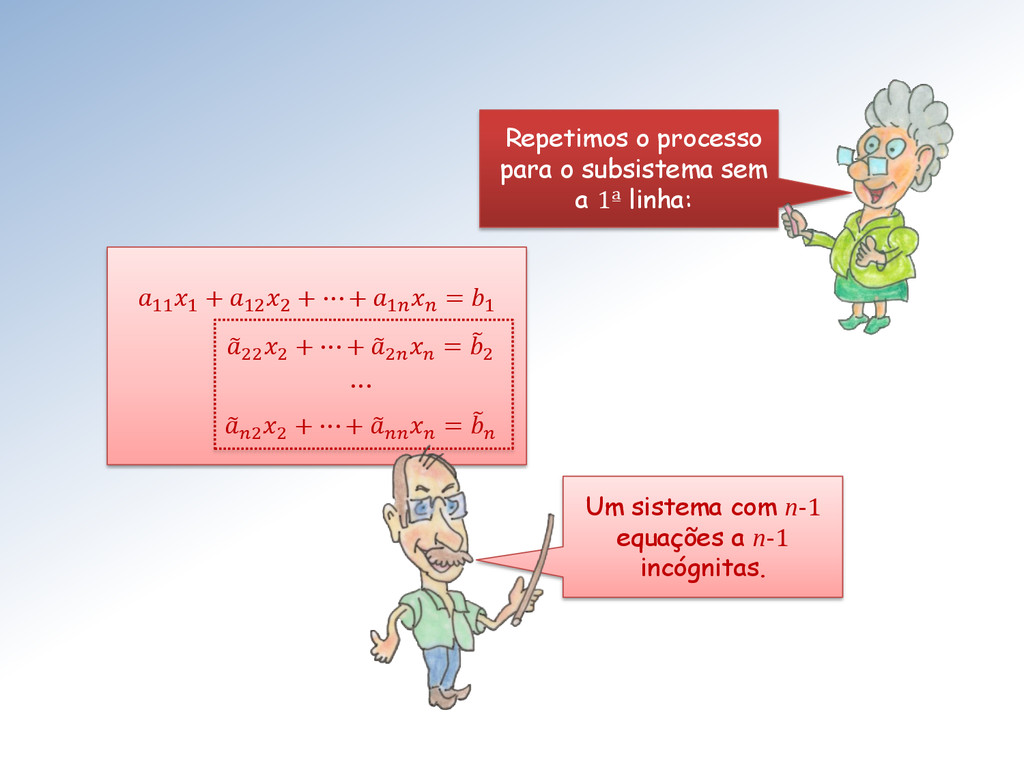 Repetimos o processo para o subsistema sem a $1^{\underline{a}}$ linha:

$a_{11}x_1 + a_{12}x_2 + \cdots + a_{1n}x_n = b_1$

$\tilde{a}_{22}x_2 + \cdots + \tilde{a}_{2n}x_n = \tilde{b}_2$

$\cdots$

$\tilde{a}_{n2}x_2 + \cdots + \tilde{a}_{nn}x_n = \tilde{b}_n$

Um sistema com $n$-1 equações a $n$-1 incógnitas.